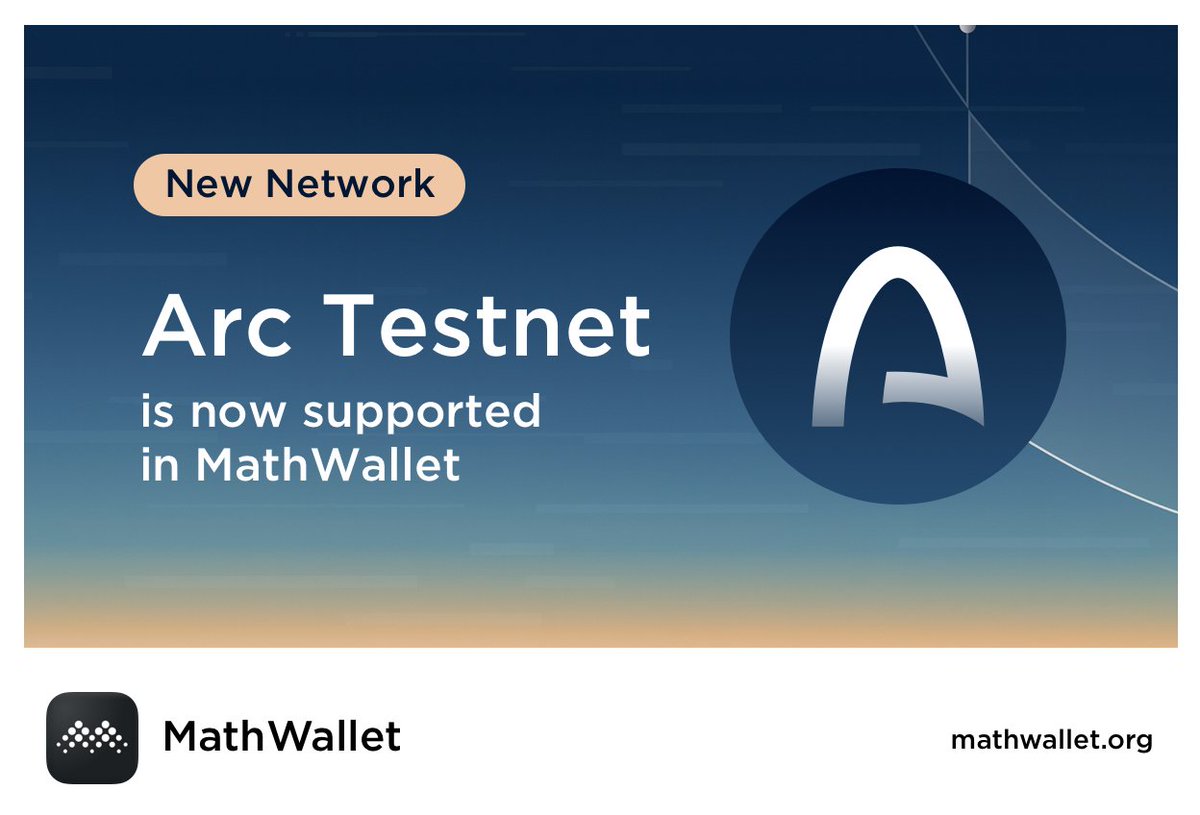 New Network

Arc Testnet
is now supported in MathWallet

MathWallet

mathwallet.org